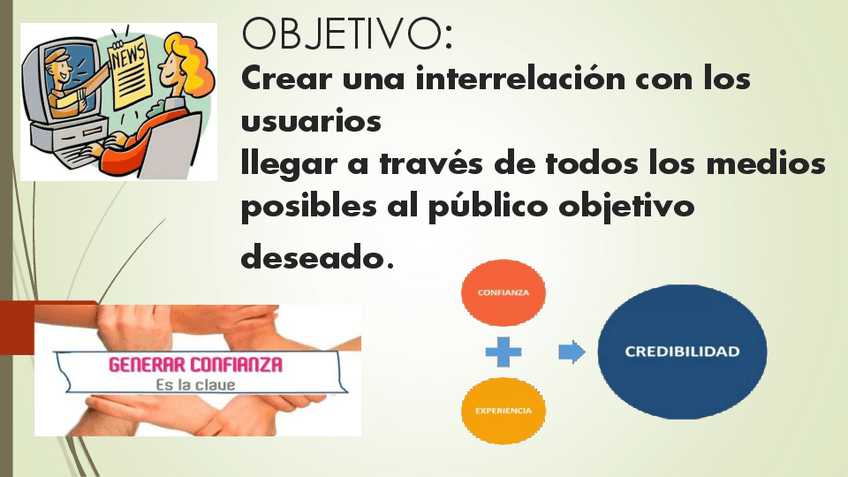 NEWS

OBJETIVO:

Crear una interrelación con los usuarios

llegar a través de todos los medios posibles al público objetivo deseado.

GENERAR CONFIANZA
Es la clave

CONFIANZA

EXPERIENCIA

CREDIBILIDAD